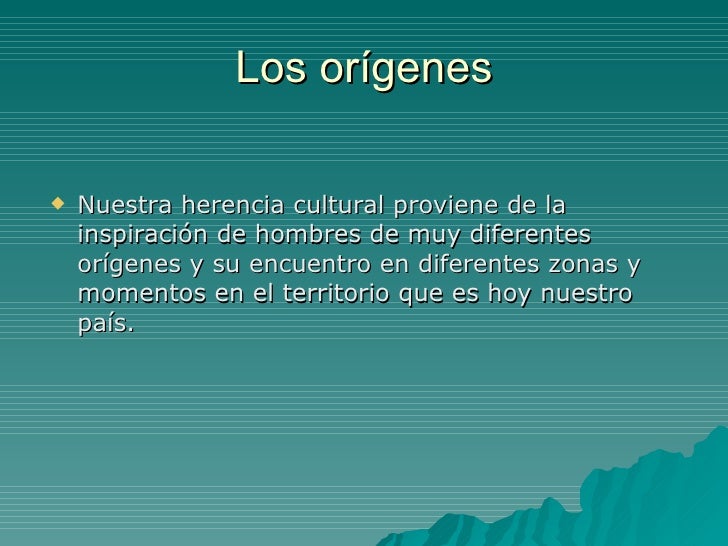 Los orígenes

Nuestra herencia cultural proviene de la inspiración de hombres de muy diferentes orígenes y su encuentro en diferentes zonas y momentos en el territorio que es hoy nuestro país.